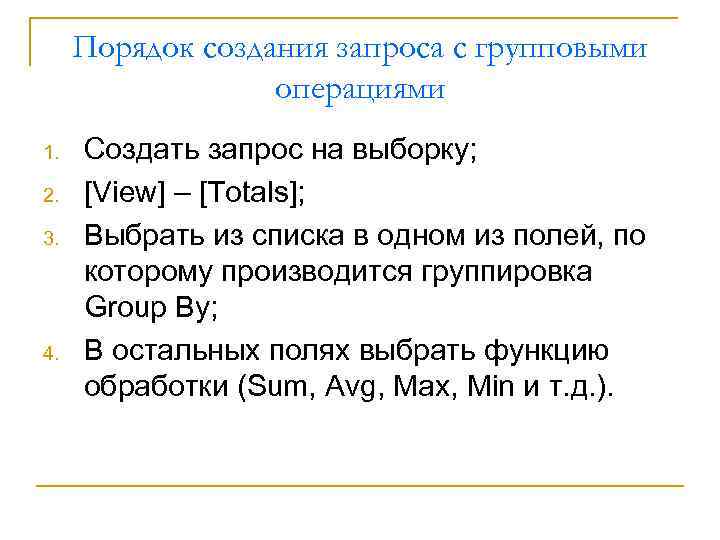 Порядок создания запроса с групповыми операциями

1. Создать запрос на выборку;
2. [View] – [Totals];
3. Выбрать из списка в одном из полей, по которому производится группировка Group By;
4. В остальных полях выбрать функцию обработки (Sum, Avg, Max, Min и т.д.).